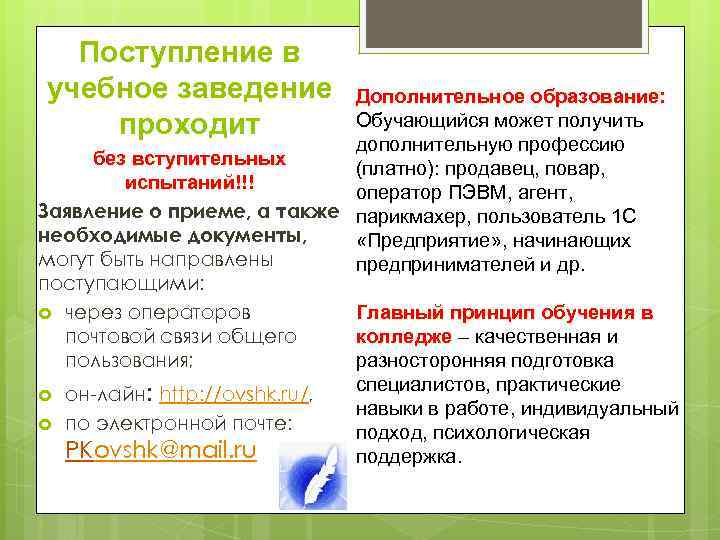 Поступление в учебное заведение проходит

без вступительных испытаний!!!

Заявление о приеме, а также необходимые документы, могут быть направлены поступающими:

через операторов почтовой связи общего пользования;

он-лайн: http://ovshk.ru/,

по электронной почте: PKovshk@mail.ru

Дополнительное образование: Обучающийся может получить дополнительную профессию (платно): продавец, повар, оператор ПЭВМ, агент, парикмахер, пользователь 1С «Предприятие», начинающих предпринимателей и др.

Главный принцип обучения в колледже – качественная и разносторонняя подготовка специалистов, практические навыки в работе, индивидуальный подход, психологическая поддержка.